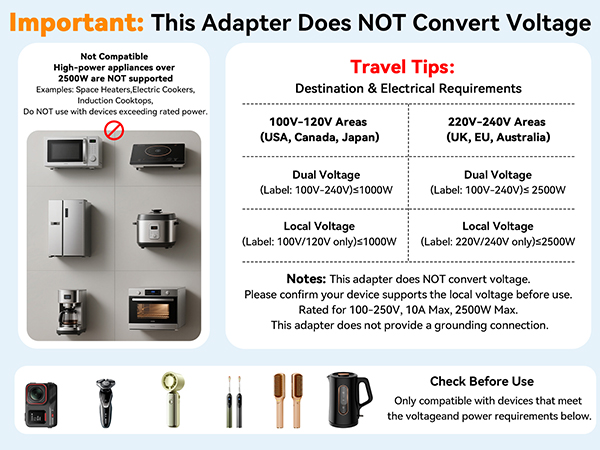 Important: This Adapter Does NOT Convert Voltage

Not Compatible
High-power appliances over 2500W are NOT supported
Examples: Space Heaters,Electric Cookers, Induction Cooktops,
Do NOT use with devices exceeding rated power.

Travel Tips:
Destination & Electrical Requirements

| 100V-120V Areas (USA, Canada, Japan) | 220V-240V Areas (UK, EU, Australia) |
|---|---|
| Dual Voltage (Label: 100V-240V)≤1000W | Dual Voltage (Label: 100V-240V)≤ 2500W |
| Local Voltage (Label: 100V/120V only)≤1000W | Local Voltage (Label: 220V/240V only)≤2500W |

Notes: This adapter does NOT convert voltage.
Please confirm your device supports the local voltage before use.
Rated for 100-250V, 10A Max, 2500W Max.
This adapter does not provide a grounding connection.

Check Before Use
Only compatible with devices that meet the voltageand power requirements below.